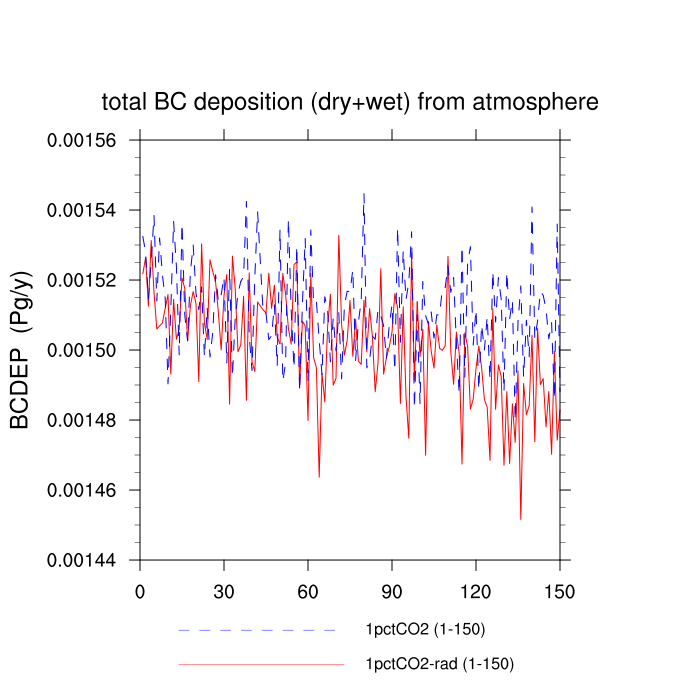 total BC deposition (dry+wet) from atmosphere

BCDEP (Pg/y)

0.00156
0.00154
0.00152
0.00150
0.00148
0.00146
0.00144

0
30
60
90
120
150

1pctCO2 (1-150)

1pctCO2-rad (1-150)